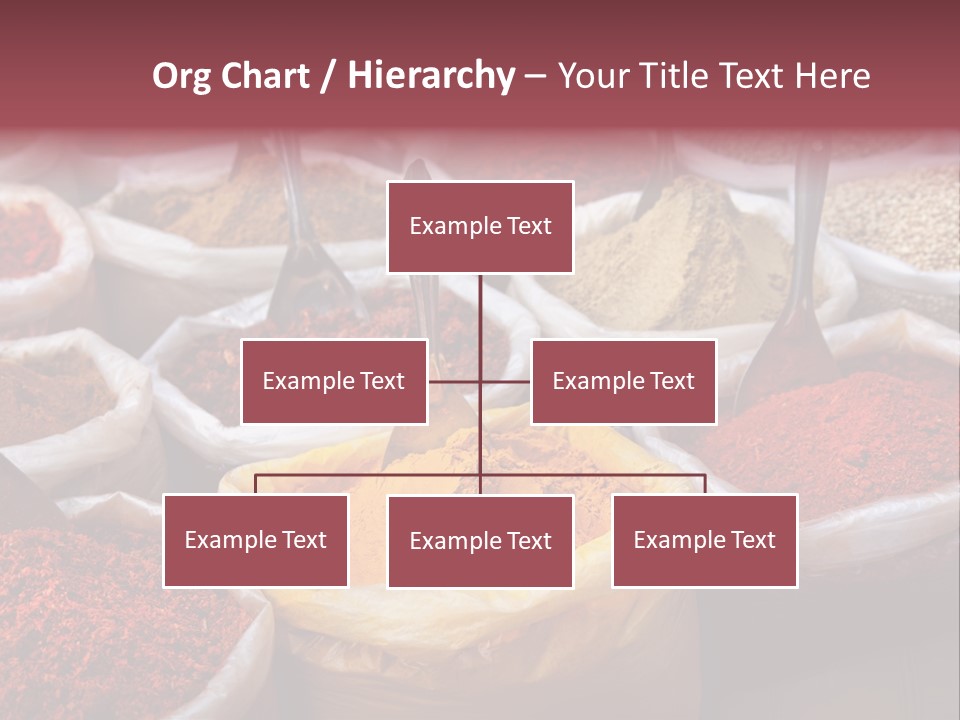 Org Chart / Hierarchy – Your Title Text Here

Example Text

Example Text

Example Text

Example Text

Example Text

Example Text